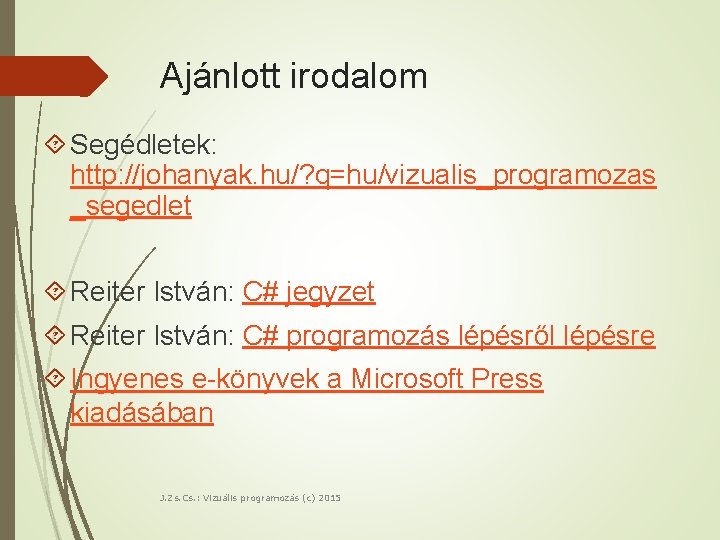 Ajánlott irodalom

Segédletek: http://johanyak.hu/?q=hu/vizualis_programozas_segedlet

Reiter István: C# jegyzet

Reiter István: C# programozás lépésről lépésre

Ingyenes e-könyvek a Microsoft Press kiadásában

J.Zs.Cs.: Vizuális programozás (c) 2015